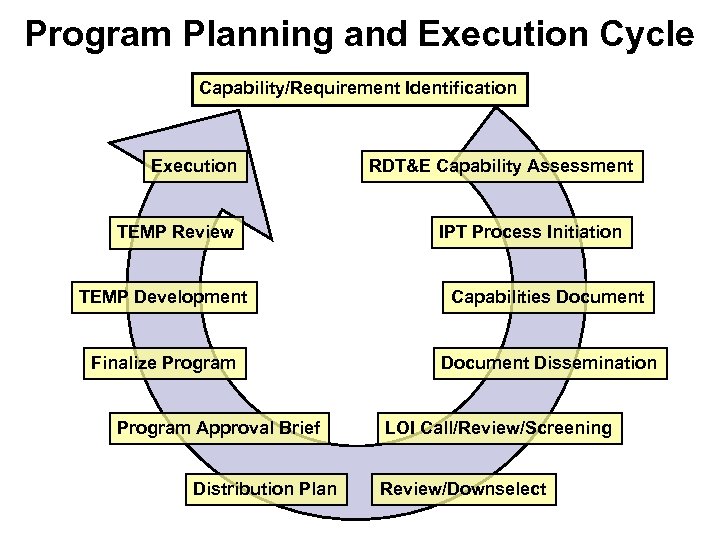 Program Planning and Execution Cycle

Capability/Requirement Identification

RDT&E Capability Assessment

IPT Process Initiation

Capabilities Document

Document Dissemination

LOI Call/Review/Screening

Review/Downselect

Distribution Plan

Program Approval Brief

Finalize Program

TEMP Development

TEMP Review

Execution